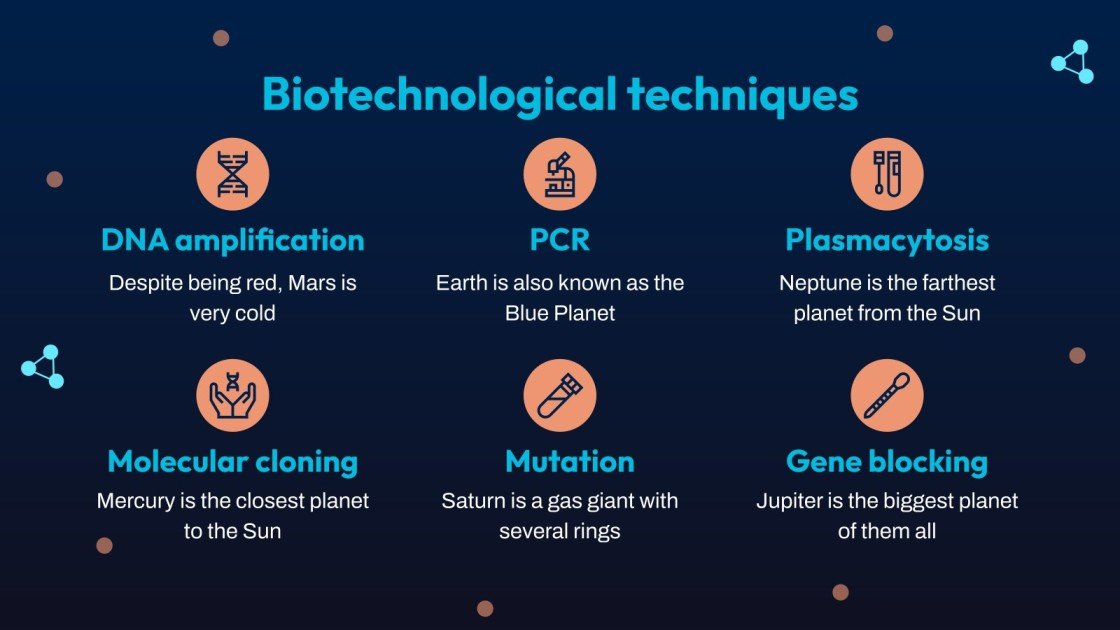 Biotechnological techniques

DNA amplification
Despite being red, Mars is very cold

PCR
Earth is also known as the Blue Planet

Plasmacytosis
Neptune is the farthest planet from the Sun

Molecular cloning
Mercury is the closest planet to the Sun

Mutation
Saturn is a gas giant with several rings

Gene blocking
Jupiter is the biggest planet of them all